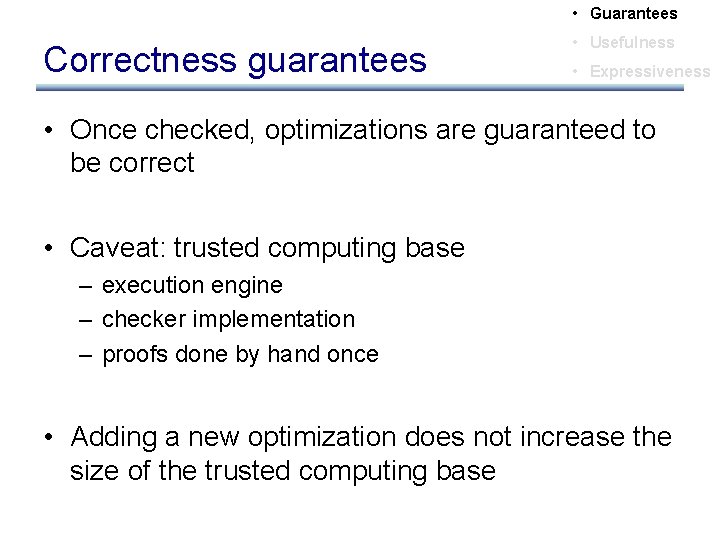 • Guarantees
• Usefulness
• Expressiveness

Correctness guarantees

• Once checked, optimizations are guaranteed to be correct

• Caveat: trusted computing base
– execution engine
– checker implementation
– proofs done by hand once

• Adding a new optimization does not increase the size of the trusted computing base